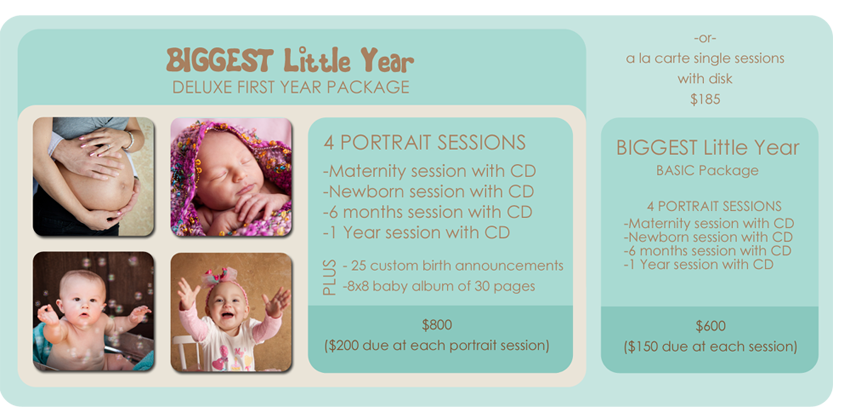 BIGGEST Little Year
DELUXE FIRST YEAR PACKAGE

4 PORTRAIT SESSIONS
-Maternity session with CD
-Newborn session with CD
-6 months session with CD
-1 Year session with CD

PLUS - 25 custom birth announcements
-8x8 baby album of 30 pages

$800
($200 due at each portrait session)

-or-
a la carte single sessions
with disk
$185

BIGGEST Little Year
BASIC Package

4 PORTRAIT SESSIONS
-Maternity session with CD
-Newborn session with CD
-6 months session with CD
-1 Year session with CD

$600
($150 due at each session)